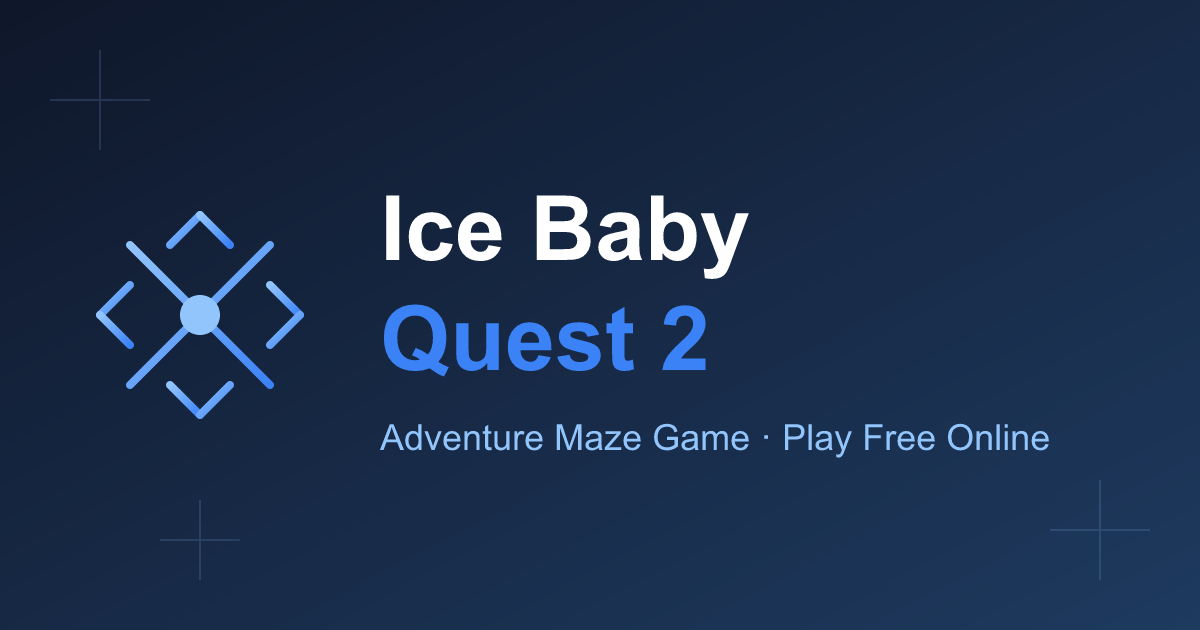 Ice Baby
Quest 2

Adventure Maze Game · Play Free Online